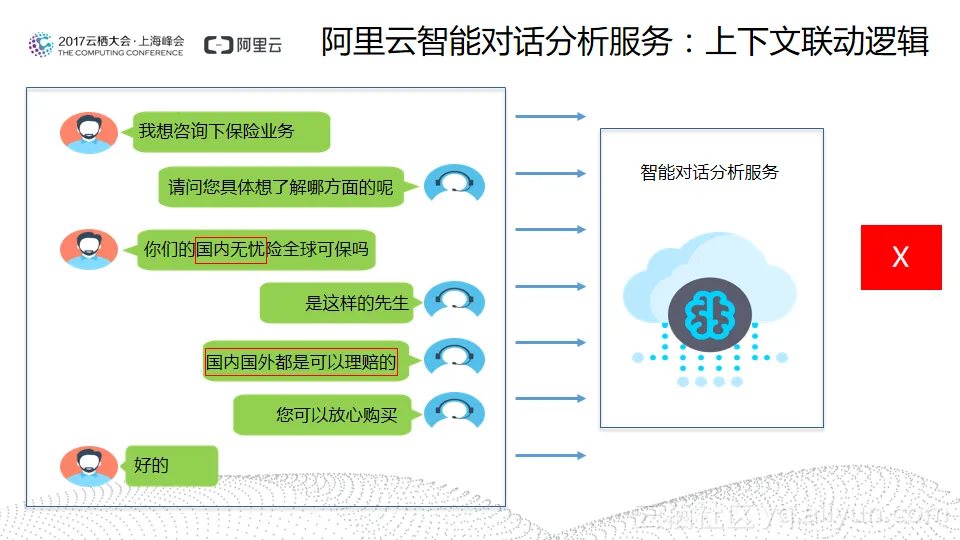 2017云栖大会·上海峰会
THE COMPUTING CONFERENCE

阿里云

阿里云智能对话分析服务：上下文联动逻辑

我想咨询下保险业务

请问您具体想了解哪方面的呢

你们的国内无忧险全球可保吗

是这样的先生

国内国外都是可以理赔的

您可以放心购买

好的

智能对话分析服务

X

云栖社区 yq.aliyun.com